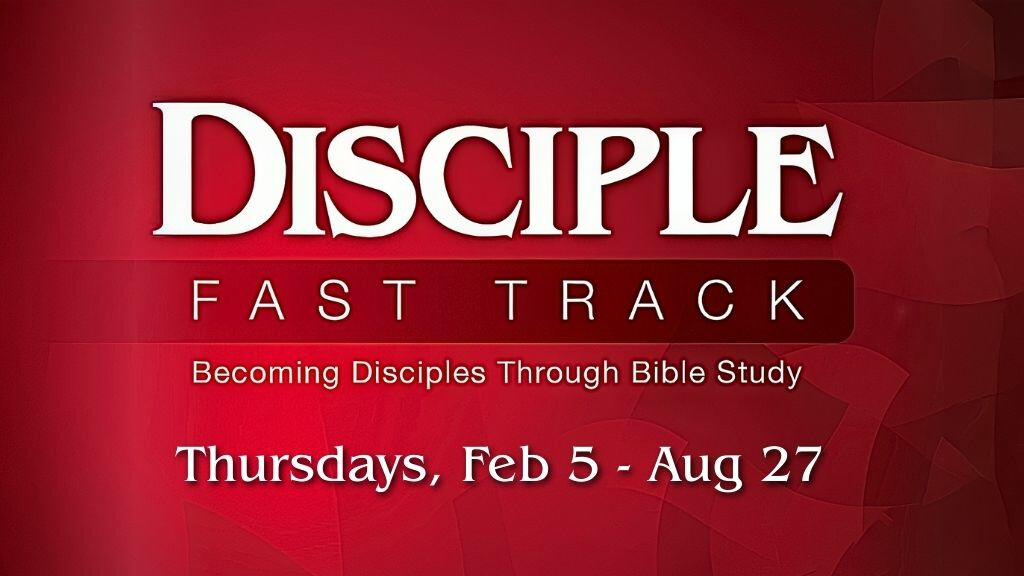 DISCIPLE

FAST TRACK

Becoming Disciples Through Bible Study

Thursdays, Feb 5 - Aug 27